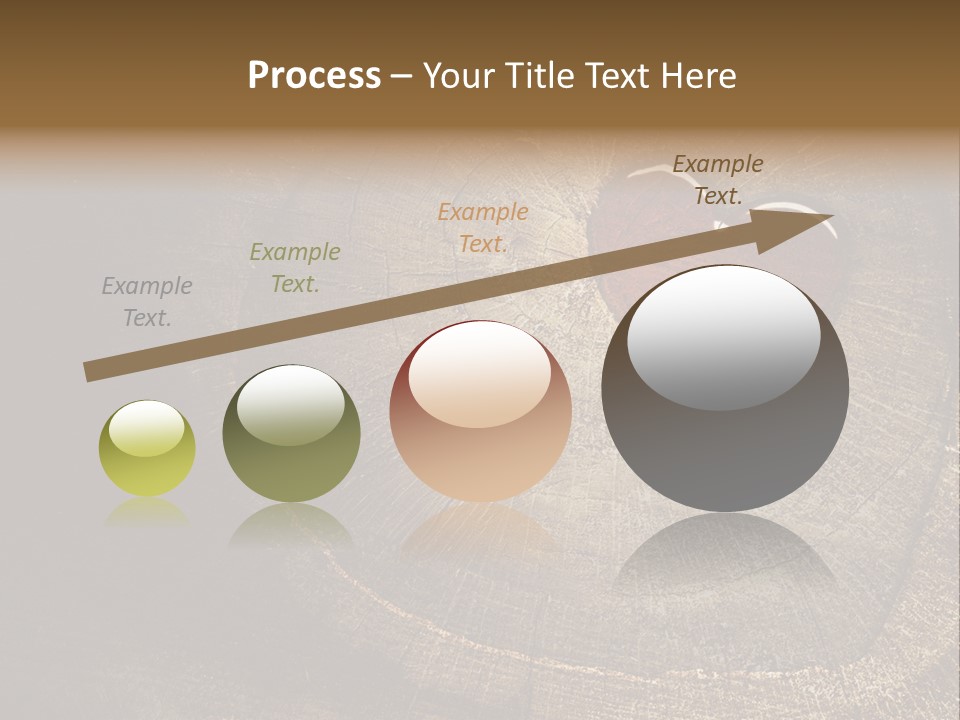 Process – Your Title Text Here

Example Text.

Example Text.

Example Text.

Example Text.